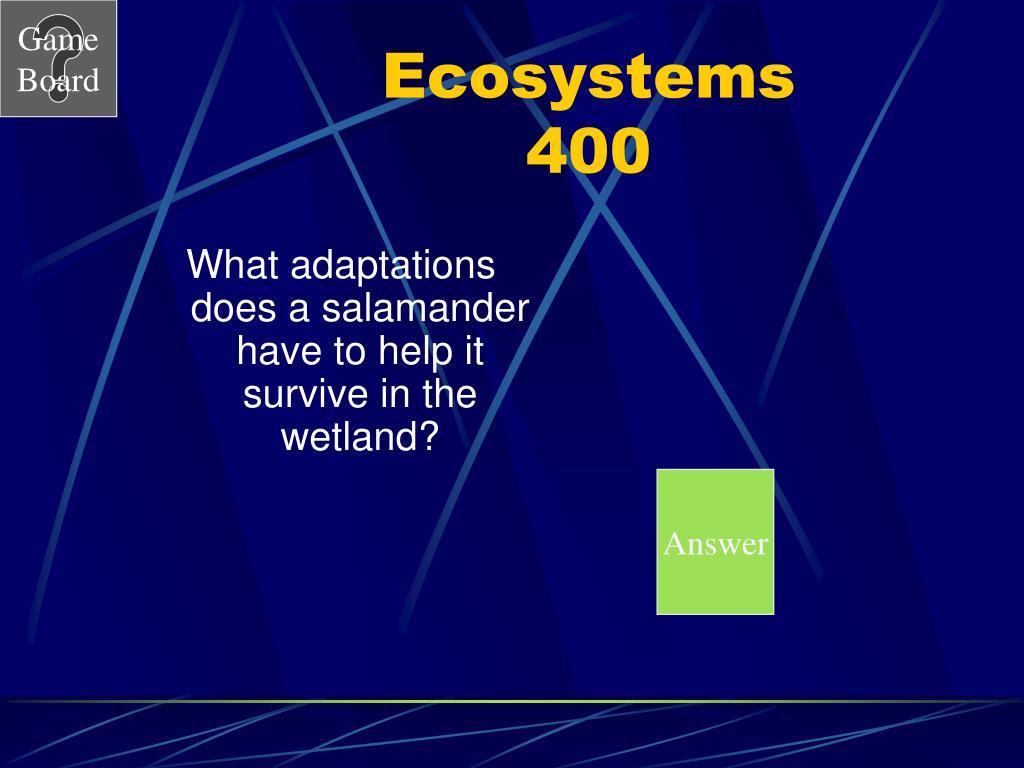 Game Board

Ecosystems
400

What adaptations does a salamander have to help it survive in the wetland?

Answer